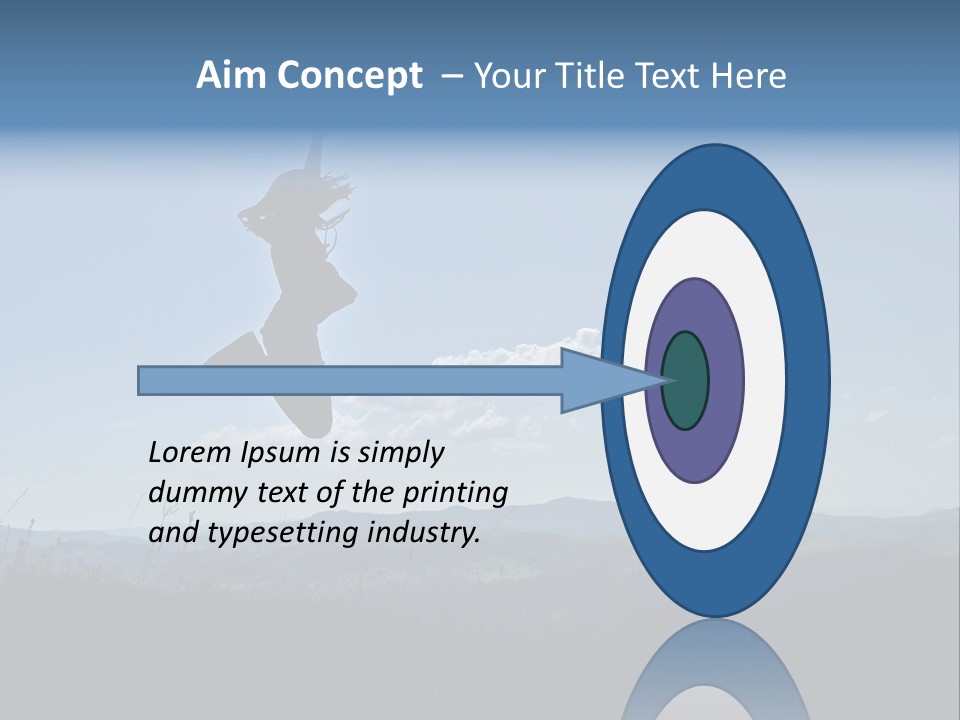 Aim Concept – Your Title Text Here

Lorem Ipsum is simply dummy text of the printing and typesetting industry.